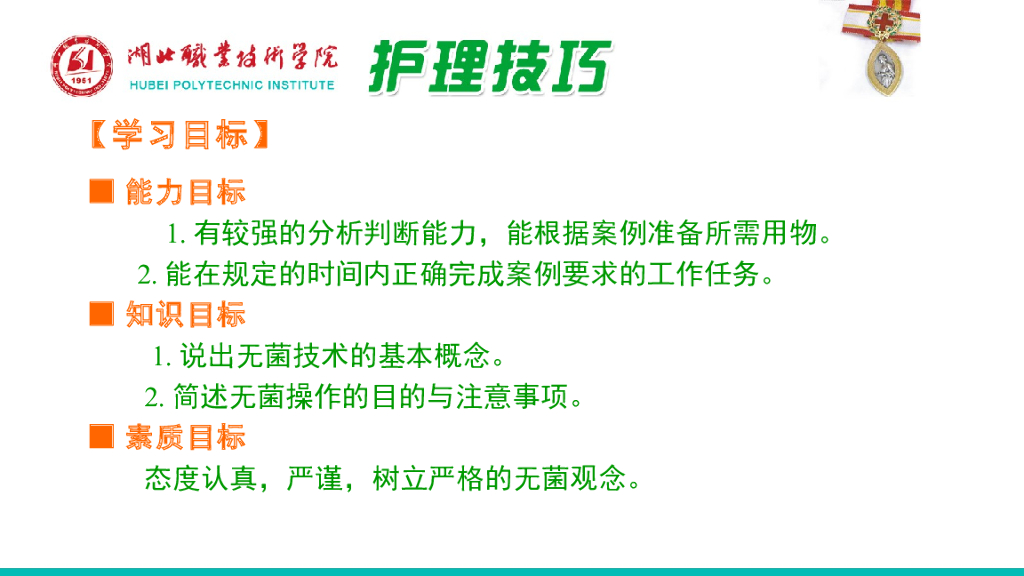 1951
湖北職業技術學院
HUBEI POLYTECHNIC INSTITUTE
护理技巧

【学习目标】

■ 能力目标

1. 有较强的分析判断能力，能根据案例准备所需用物。

2. 能在规定的时间内正确完成案例要求的工作任务。

■ 知识目标

1. 说出无菌技术的基本概念。

2. 简述无菌操作的目的与注意事项。

■ 素质目标

态度认真，严谨，树立严格的无菌观念。